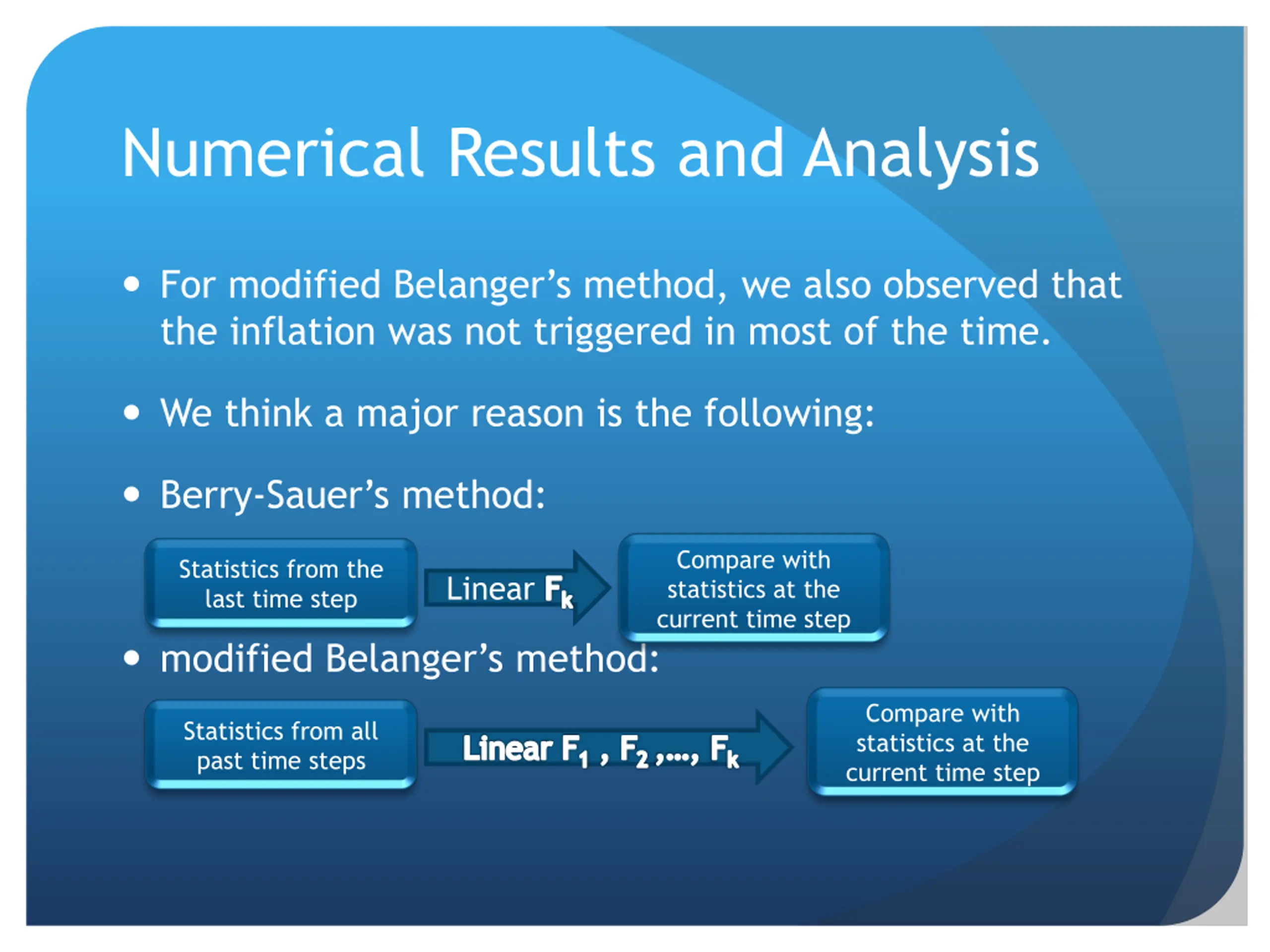 Numerical Results and Analysis

• For modified Belanger's method, we also observed that the inflation was not triggered in most of the time.

• We think a major reason is the following:

• Berry-Sauer's method:

Statistics from the last time step

Linear $F_k$

Compare with statistics at the current time step

• modified Belanger's method:

Statistics from all past time steps

Linear $F_1$ , $F_2$ ,…, $F_k$

Compare with statistics at the current time step